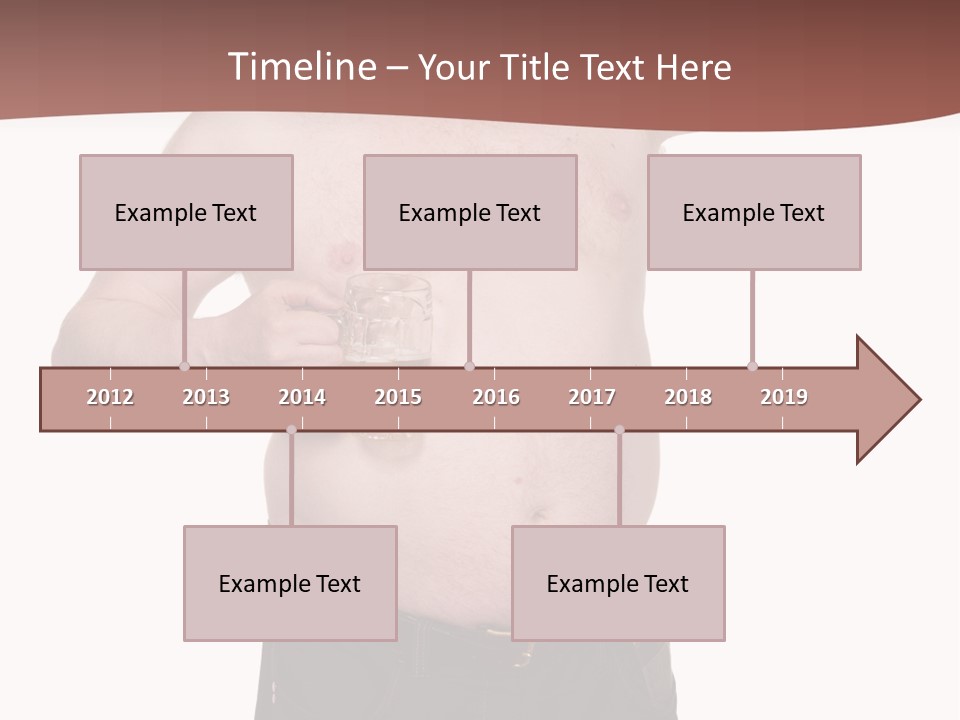 Timeline – Your Title Text Here

Example Text

Example Text

Example Text

2012 2013 2014 2015 2016 2017 2018 2019

Example Text

Example Text